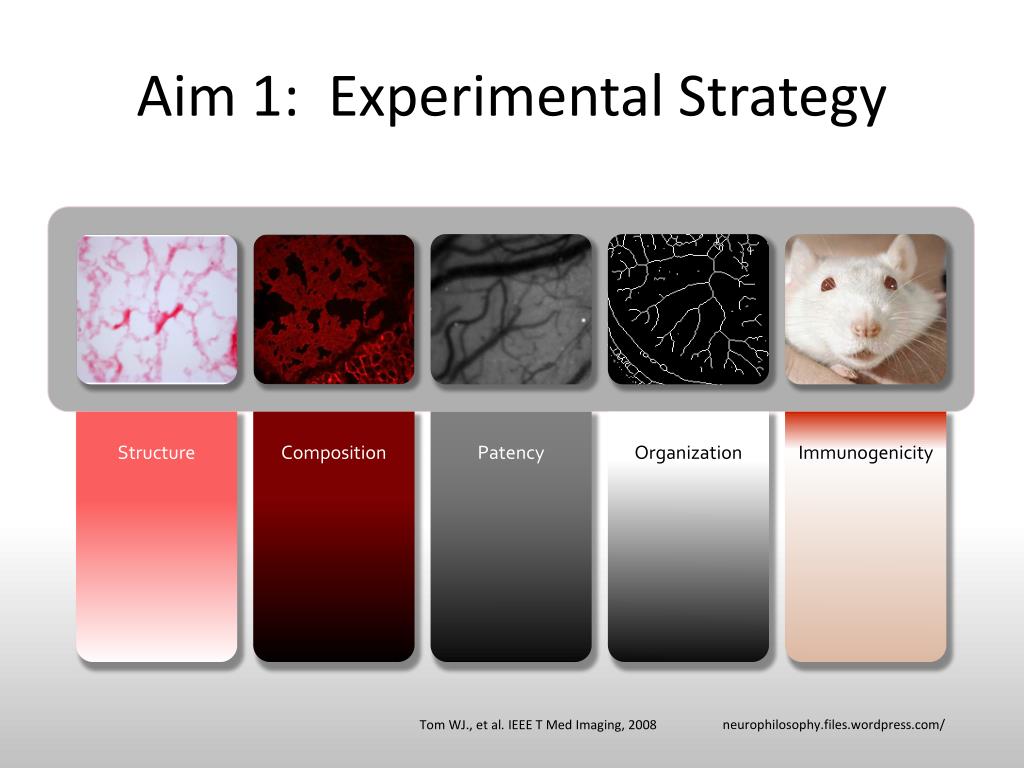 Aim 1: Experimental Strategy

Structure

Composition

Patency

Organization

Immunogenicity

Tom WJ., et al. IEEE T Med Imaging, 2008

neurophilosophy.files.wordpress.com/